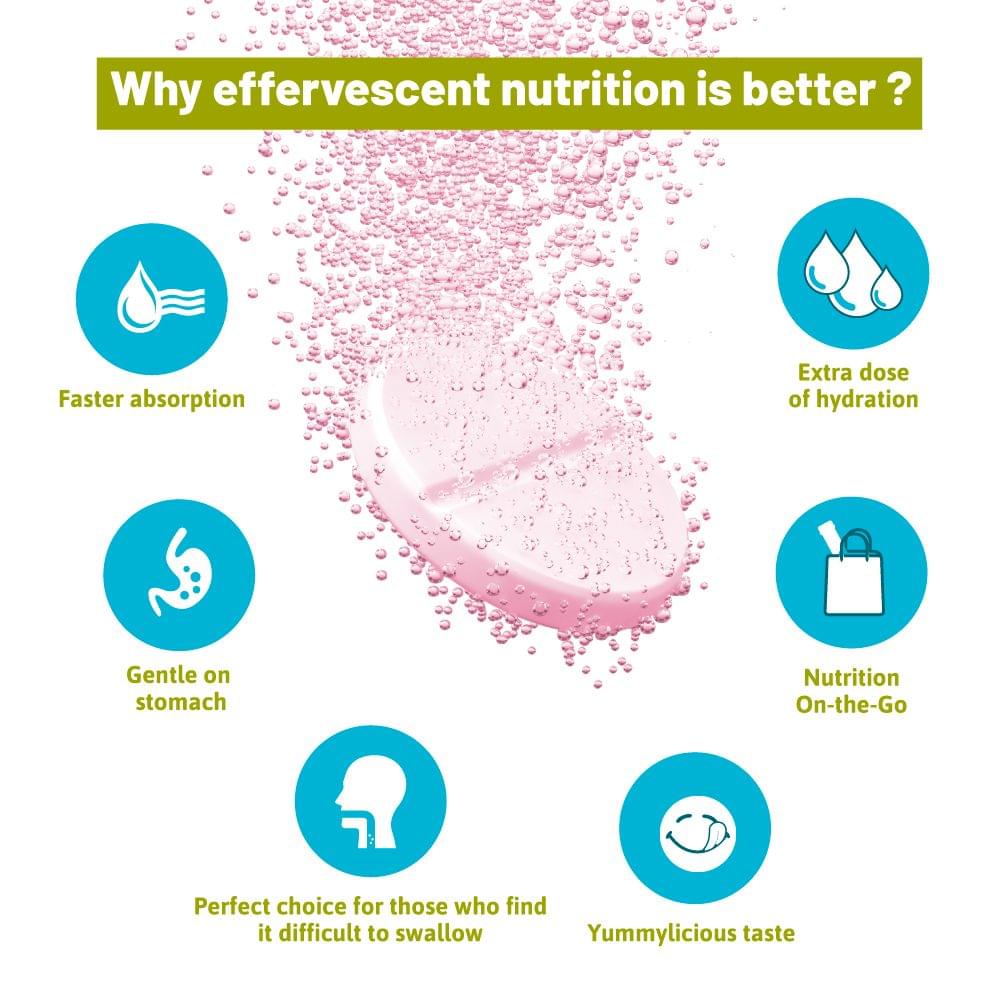 Why effervescent nutrition is better ?

Faster absorption

Extra dose of hydration

Gentle on stomach

Nutrition On-the-Go

Perfect choice for those who find it difficult to swallow

Yummylicious taste